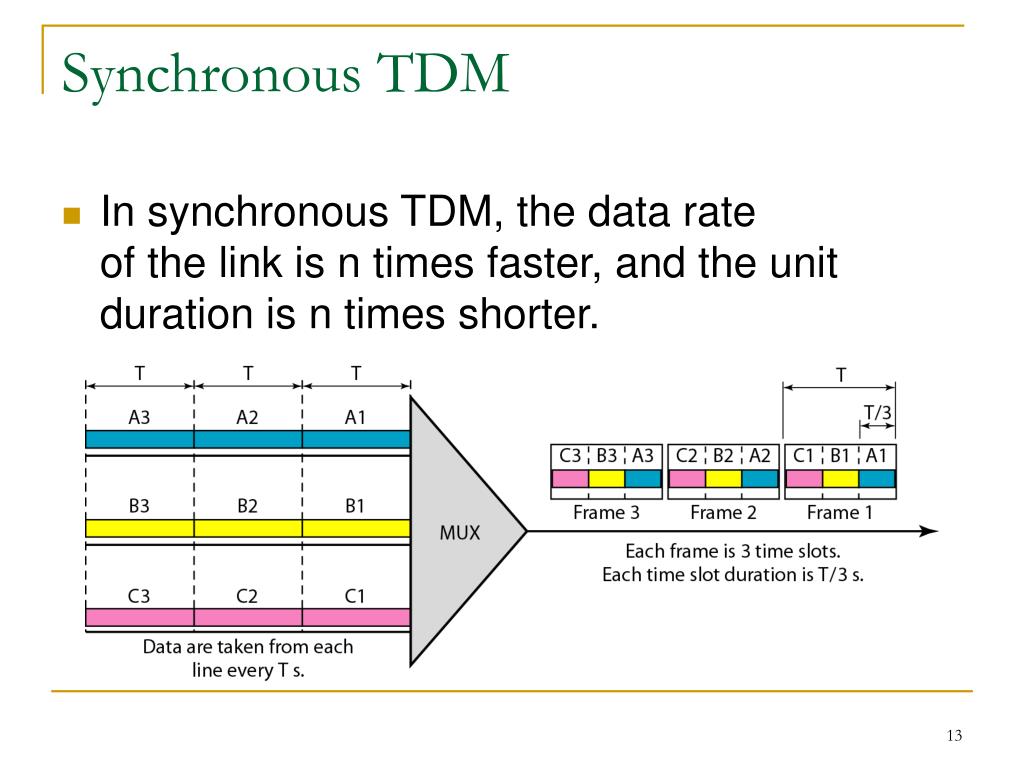 Synchronous TDM

In synchronous TDM, the data rate of the link is n times faster, and the unit duration is n times shorter.

T T T

A3 A2 A1

B3 B2 B1

C3 C2 C1

Data are taken from each line every T s.

MUX

T

T/3

C3 B3 A3 C2 B2 A2 C1 B1 A1

Frame 3 Frame 2 Frame 1

Each frame is 3 time slots.
Each time slot duration is T/3 s.

13